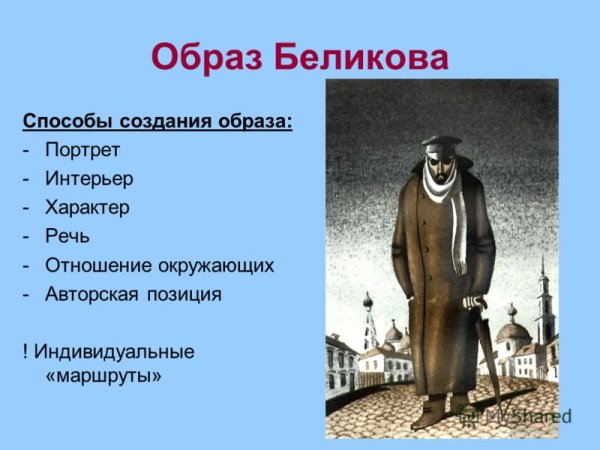 Образ Беликова

Способы создания образа:
- Портрет
- Интерьер
- Характер
- Речь
- Отношение окружающих
- Авторская позиция

! Индивидуальные «маршруты»

MyShared